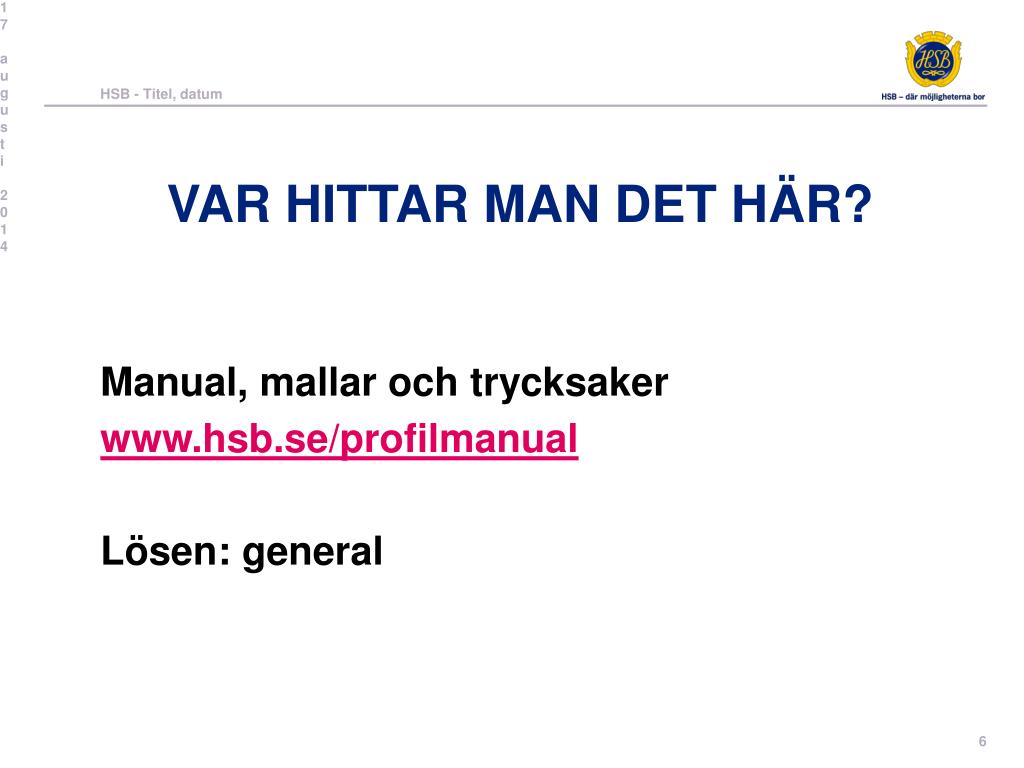 17 augusti 2014

HSB - Titel, datum

HSB

HSB – där möjligheterna bor

VAR HITTAR MAN DET HÄR?

Manual, mallar och trycksaker
www.hsb.se/profilmanual

Lösen: general

6